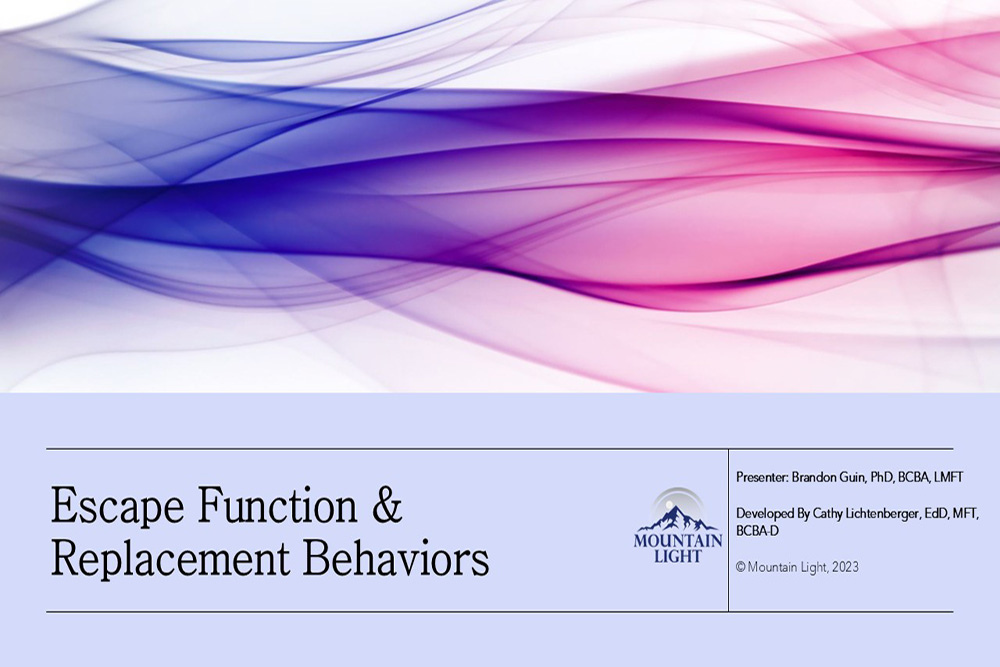 Escape Function & Replacement Behaviors

MOUNTAIN LIGHT

Presenter: Brandon Guin, PhD, BCBA, LMFT

Developed By Cathy Lichtenberger, EdD, MFT, BCBA-D

© Mountain Light, 2023